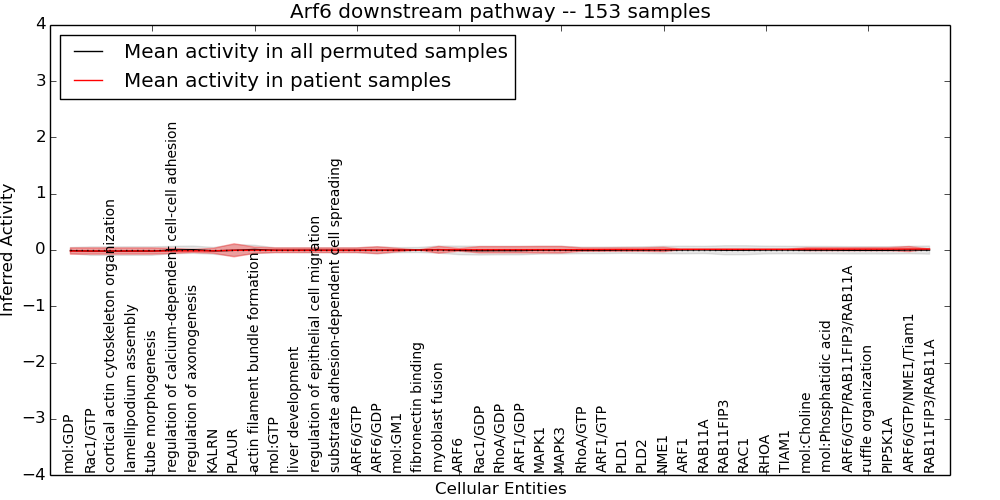 Arf6 downstream pathway -- 153 samples

Mean activity in all permuted samples
Mean activity in patient samples

Inferred Activity

4
3
2
1
0
−1
−2
−3
−4

mol:GDP
Rac1/GTP
cortical actin cytoskeleton organization
lamellipodium assembly
tube morphogenesis
regulation of calcium-dependent cell-cell adhesion
regulation of axonogenesis
KALRN
PLAUR
actin filament bundle formation
mol:GTP
liver development
regulation of epithelial cell migration
substrate adhesion-dependent cell spreading
ARF6/GTP
ARF6/GDP
mol:GM1
fibronectin binding
myoblast fusion
ARF6
Rac1/GDP
RhoA/GDP
ARF1/GDP
MAPK1
MAPK3
RhoA/GTP
ARF1/GTP
PLD1
PLD2
NME1
ARF1
RAB11A
RAB11FIP3
RAC1
RHOA
TIAM1
mol:Choline
mol:Phosphatidic acid
ARF6/GTP/RAB11FIP3/RAB11A
ruffle organization
PIP5K1A
ARF6/GTP/NME1/Tiam1
RAB11FIP3/RAB11A

Cellular Entities